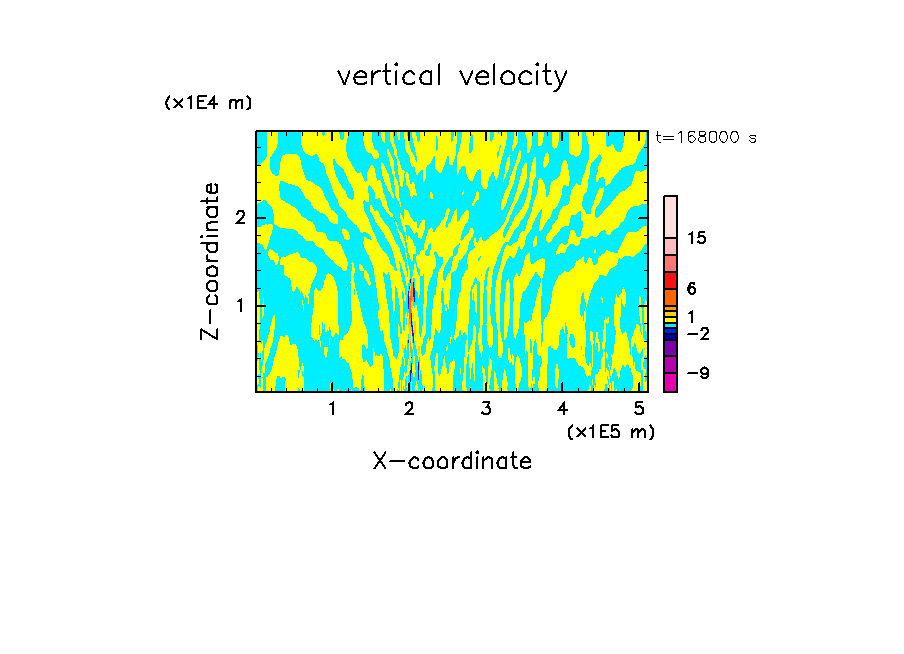 vertical velocity

(x1E4 m)

t=168000 s

Z-coordinate

2

1

15

6

1

−2

−9

1 2 3 4 5

(x1E5 m)

X-coordinate